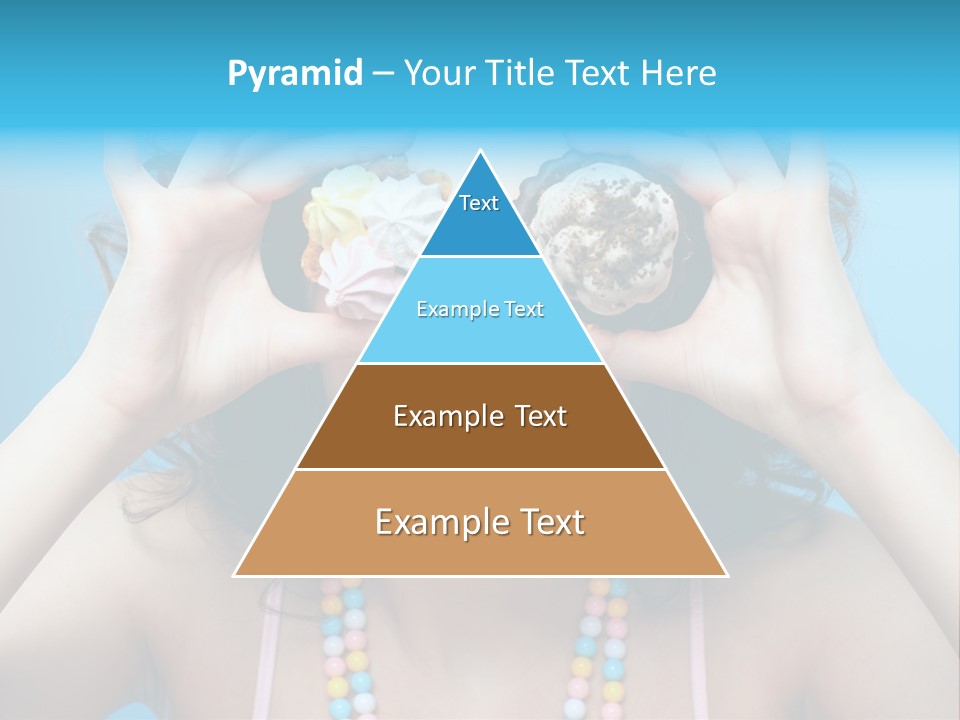 Pyramid – Your Title Text Here

Text

Example Text

Example Text

Example Text